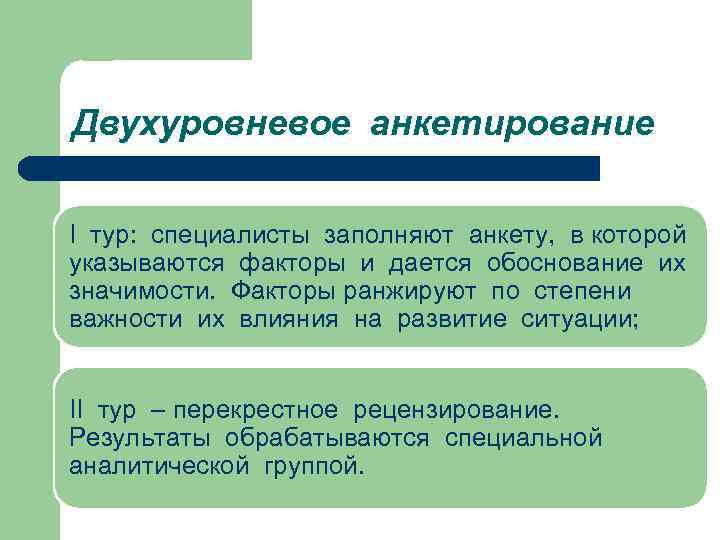 Двухуровневое анкетирование

I тур: специалисты заполняют анкету, в которой указываются факторы и дается обоснование их значимости. Факторы ранжируют по степени важности их влияния на развитие ситуации;

II тур – перекрестное рецензирование. Результаты обрабатываются специальной аналитической группой.